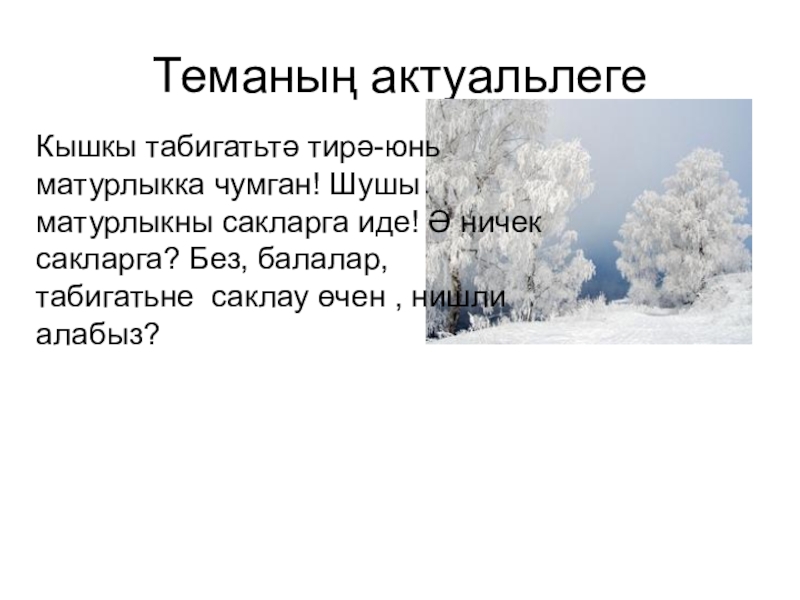 Теманың актуальлеге

Кышкы табигатьтә тирә-юнь матурлыкка чумган! Шушы матурлыкны сакларга иде! Ә ничек сакларга? Без, балалар, табигатьне саклау өчен , нишли алабыз?